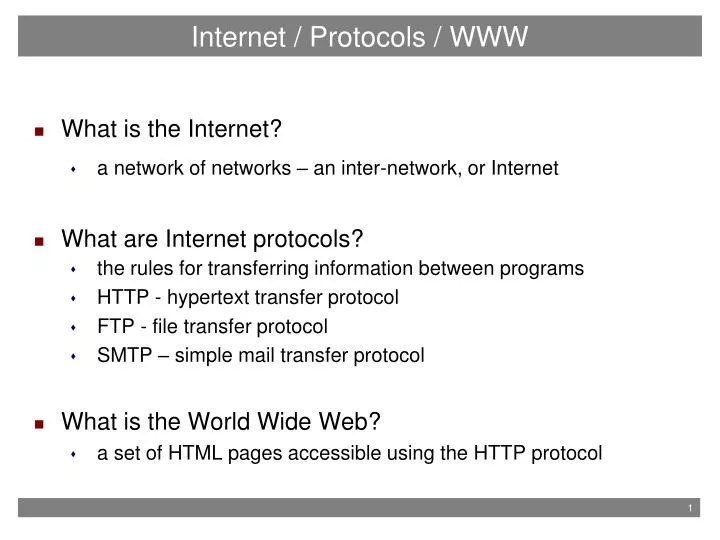 Internet / Protocols / WWW

What is the Internet?
a network of networks – an inter-network, or Internet

What are Internet protocols?
the rules for transferring information between programs
HTTP - hypertext transfer protocol
FTP - file transfer protocol
SMTP – simple mail transfer protocol

What is the World Wide Web?
a set of HTML pages accessible using the HTTP protocol

1